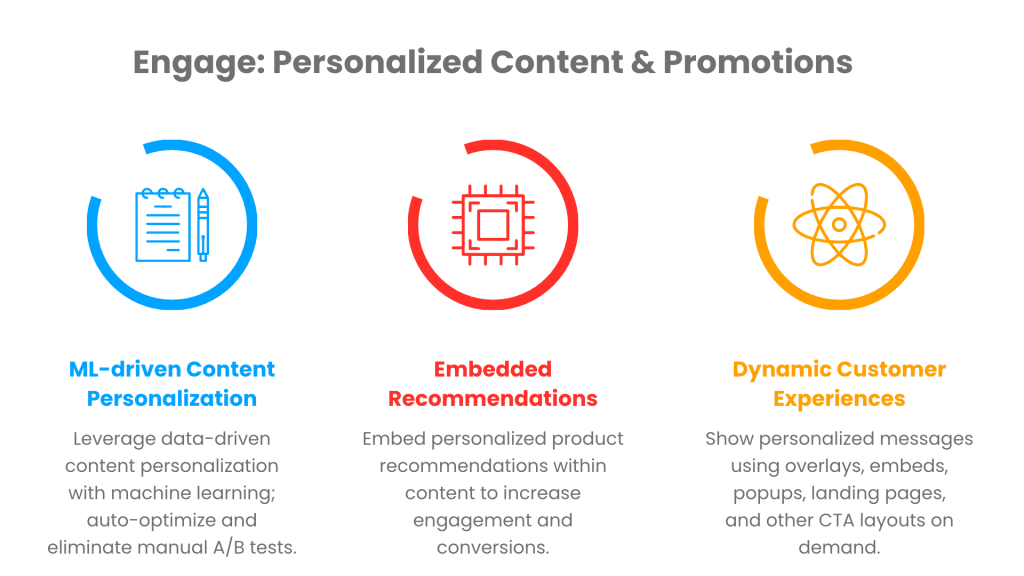 Engage: Personalized Content & Promotions

ML-driven Content Personalization

Leverage data-driven content personalization with machine learning; auto-optimize and eliminate manual A/B tests.

Embedded Recommendations

Embed personalized product recommendations within content to increase engagement and conversions.

Dynamic Customer Experiences

Show personalized messages using overlays, embeds, popups, landing pages, and other CTA layouts on demand.